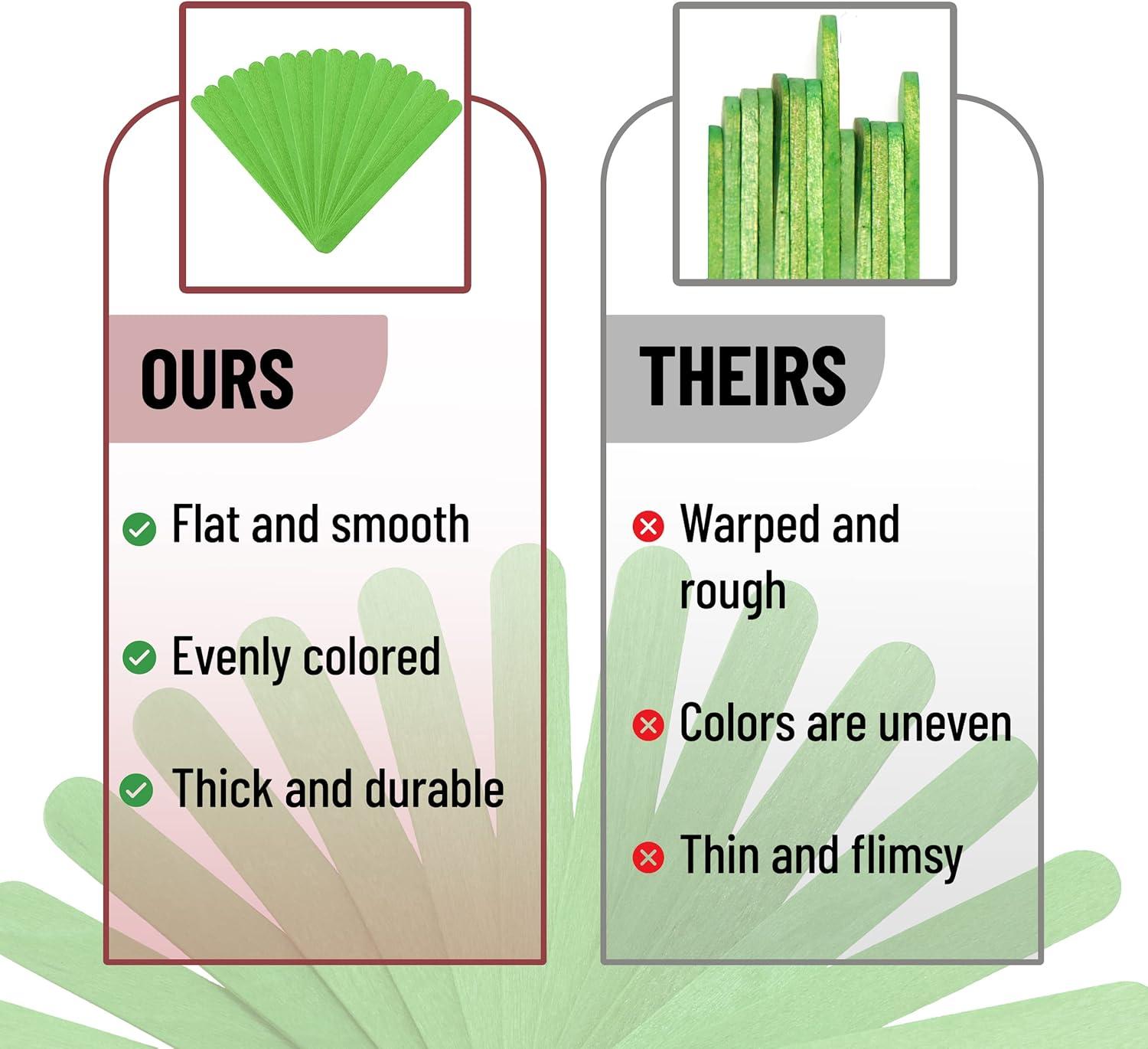 OURS

Flat and smooth

Evenly colored

Thick and durable

THEIRS

Warped and rough

Colors are uneven

Thin and flimsy